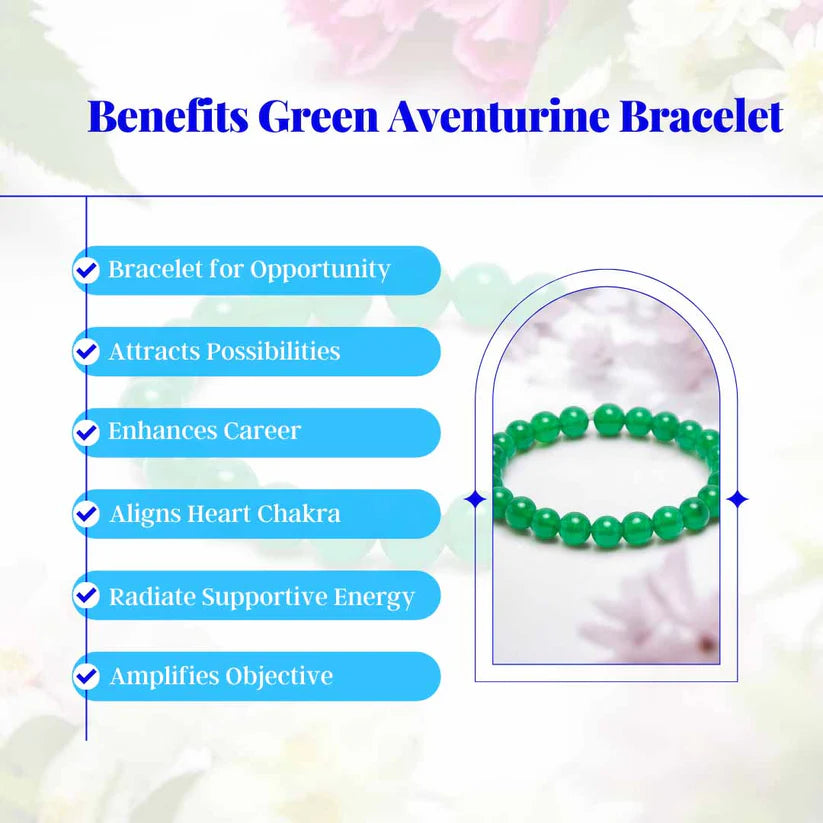 Benefits Green Aventurine Bracelet

Bracelet for Opportunity

Attracts Possibilities

Enhances Career

Aligns Heart Chakra

Radiate Supportive Energy

Amplifies Objective